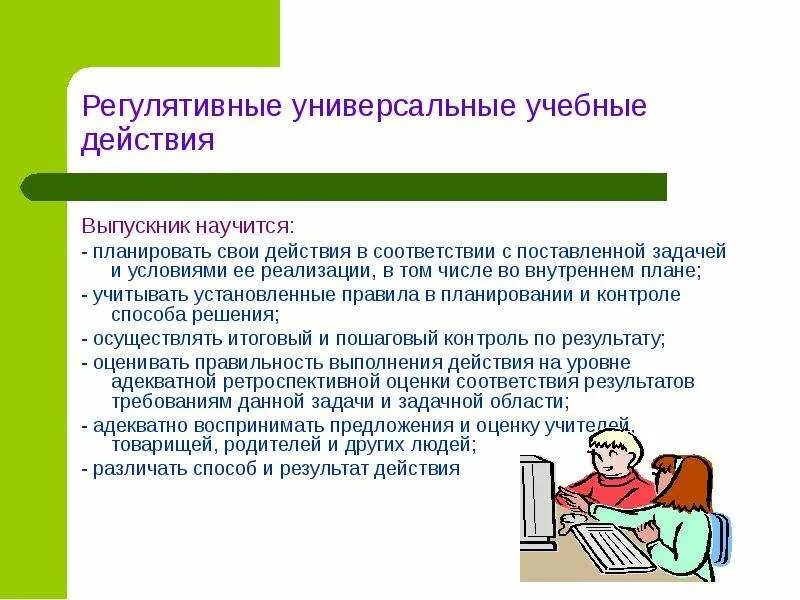 Регулятивные универсальные учебные действия

Выпускник научится:
- планировать свои действия в соответствии с поставленной задачей и условиями ее реализации, в том числе во внутреннем плане;
- учитывать установленные правила в планировании и контроле способа решения;
- осуществлять итоговый и пошаговый контроль по результату;
- оценивать правильность выполнения действия на уровне адекватной ретроспективной оценки соответствия результатов требованиям данной задачи и задачной области;
- адекватно воспринимать предложения и оценку учителей, товарищей, родителей и других людей;
- различать способ и результат действия